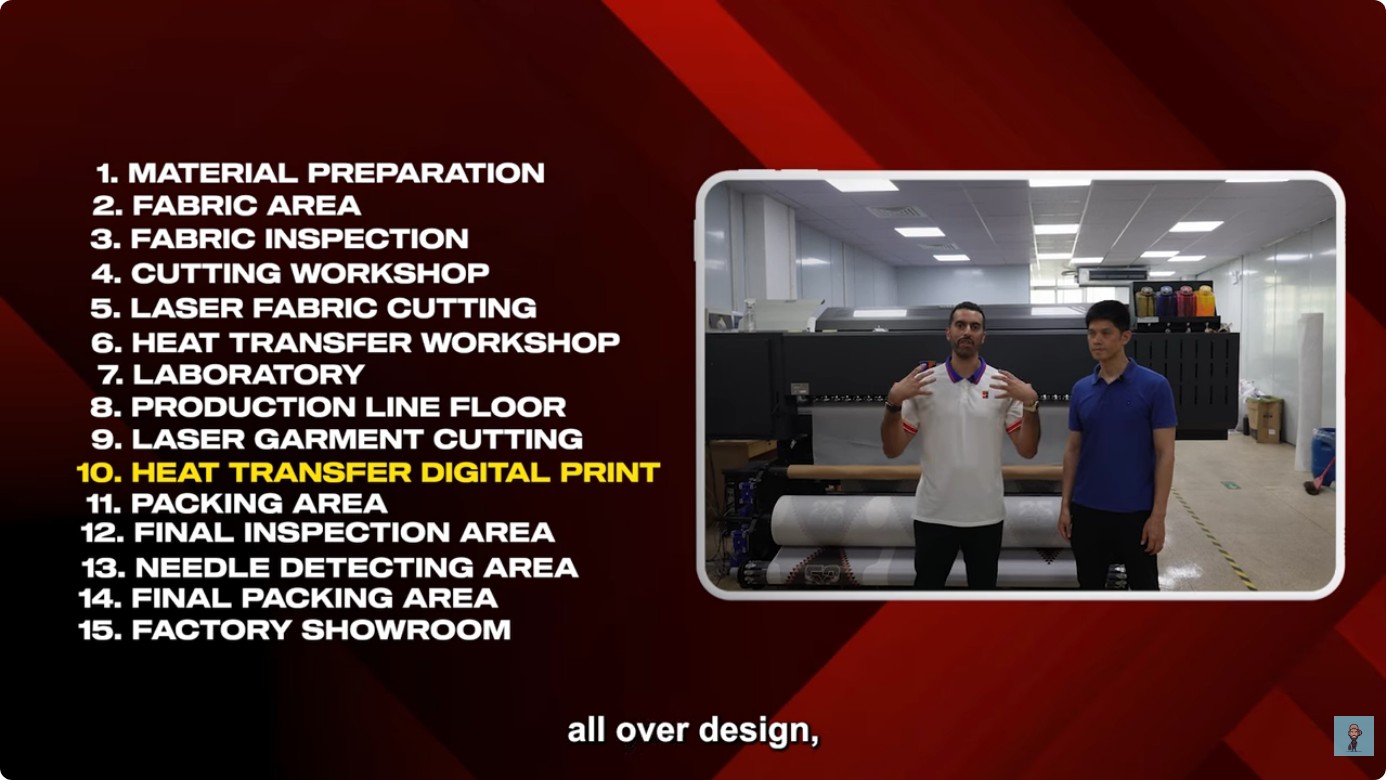 1. MATERIAL PREPARATION
2. FABRIC AREA
3. FABRIC INSPECTION
4. CUTTING WORKSHOP
5. LASER FABRIC CUTTING
6. HEAT TRANSFER WORKSHOP
7. LABORATORY
8. PRODUCTION LINE FLOOR
9. LASER GARMENT CUTTING
10. HEAT TRANSFER DIGITAL PRINT
11. PACKING AREA
12. FINAL INSPECTION AREA
13. NEEDLE DETECTING AREA
14. FINAL PACKING AREA
15. FACTORY SHOWROOM

all over design,